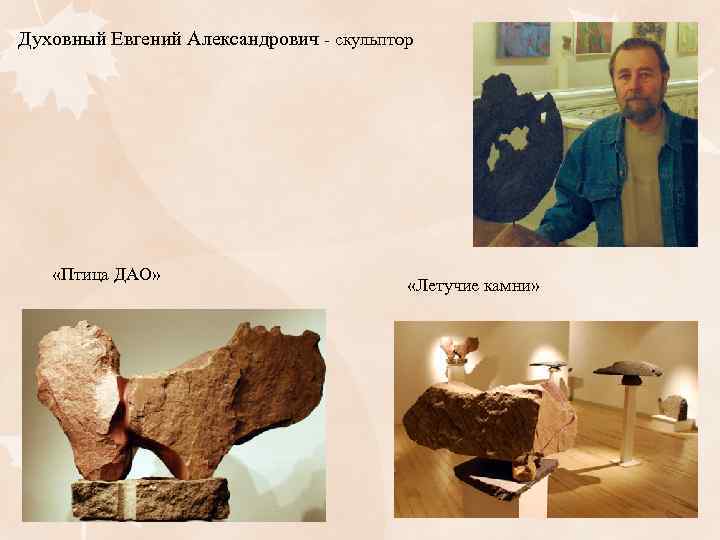 Духовный Евгений Александрович - скульптор

«Птица ДАО»

«Летучие камни»